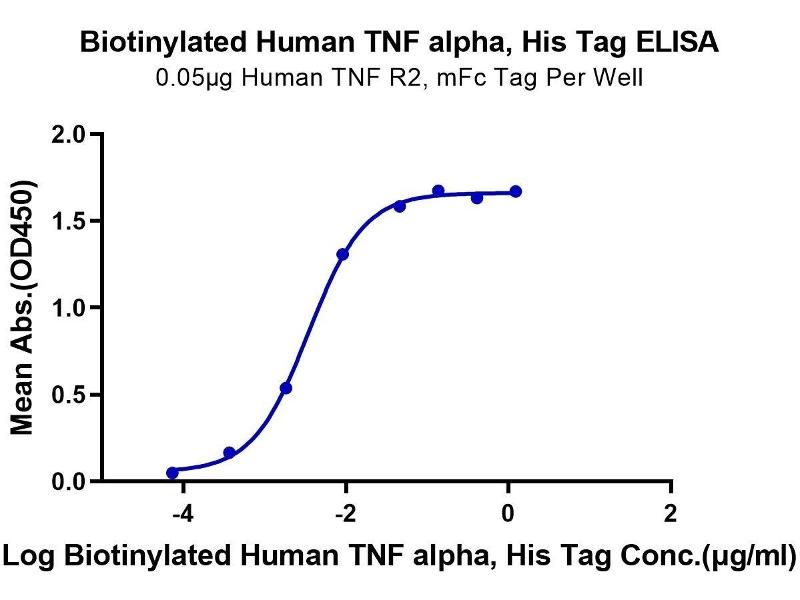 Biotinylated Human TNF alpha, His Tag ELISA
0.05μg Human TNF R2, mFc Tag Per Well

Mean Abs.(OD450)

2.0
1.5
1.0
0.5
0.0

-4
-2
0
2

Log Biotinylated Human TNF alpha, His Tag Conc.(μg/ml)